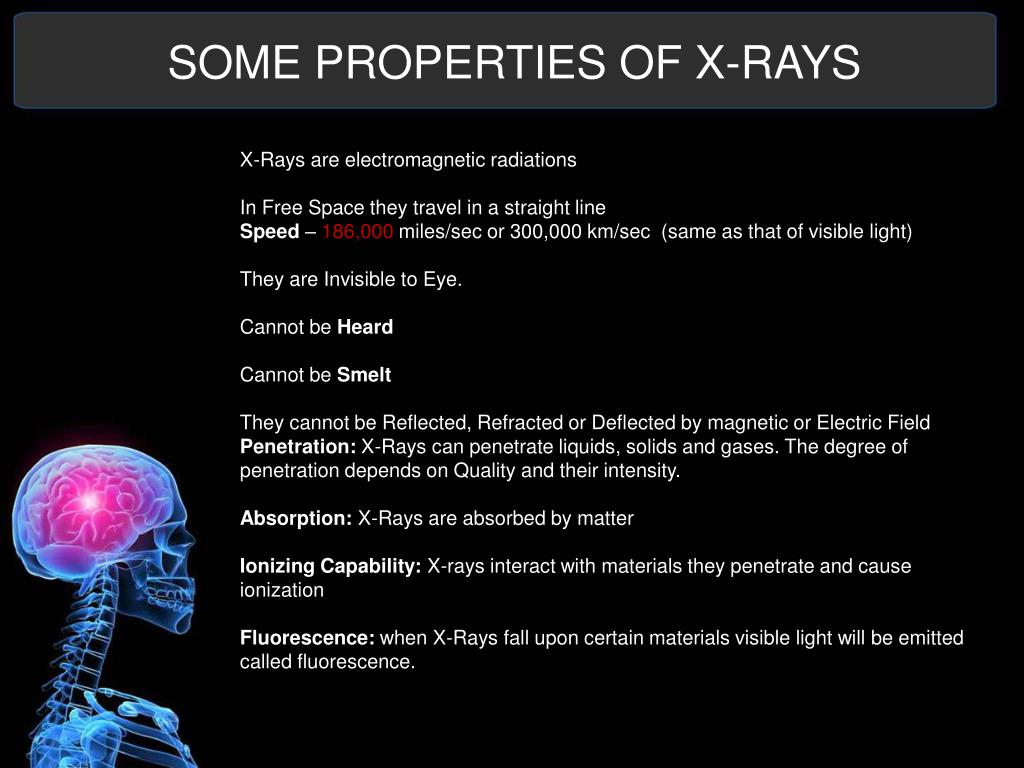 SOME PROPERTIES OF X-RAYS

X-Rays are electromagnetic radiations

In Free Space they travel in a straight line
Speed – 186,000 miles/sec or 300,000 km/sec (same as that of visible light)

They are Invisible to Eye.

Cannot be Heard

Cannot be Smelt

They cannot be Reflected, Refracted or Deflected by magnetic or Electric Field
Penetration: X-Rays can penetrate liquids, solids and gases. The degree of penetration depends on Quality and their intensity.

Absorption: X-Rays are absorbed by matter

Ionizing Capability: X-rays interact with materials they penetrate and cause ionization

Fluorescence: when X-Rays fall upon certain materials visible light will be emitted called fluorescence.